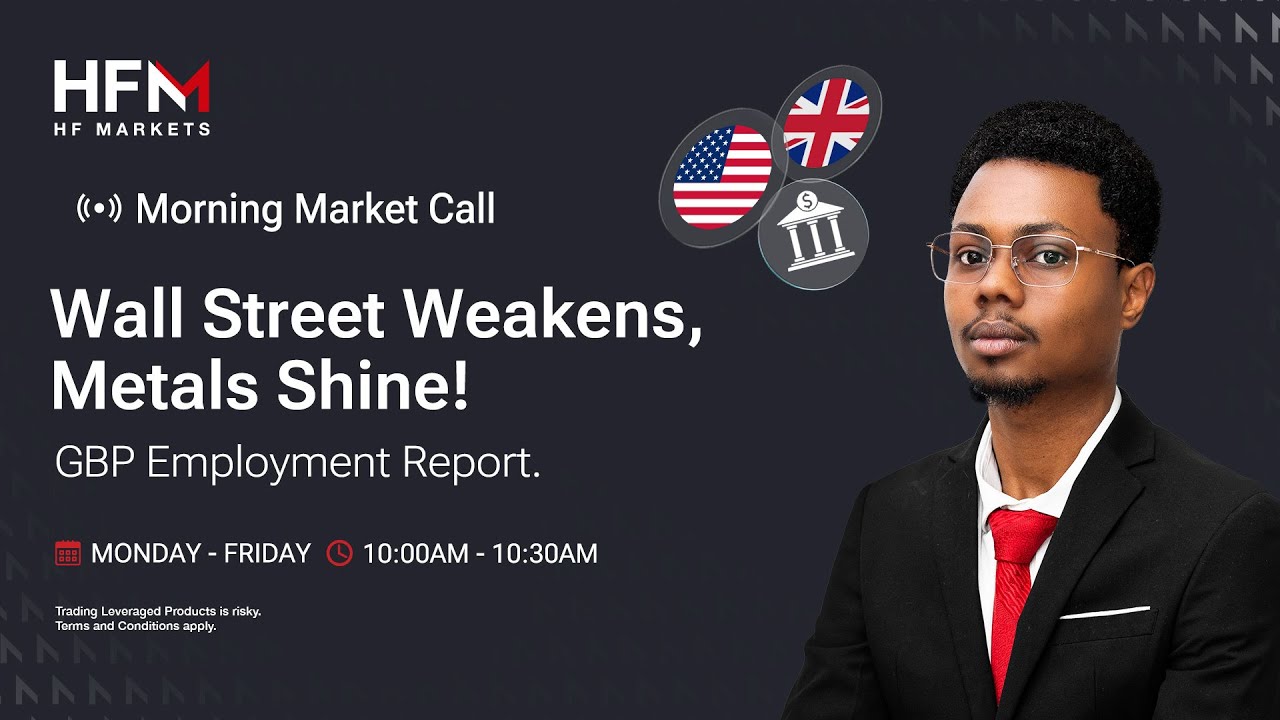 HFM
HF MARKETS

Morning Market Call

Wall Street Weakens, Metals Shine!

GBP Employment Report.

MONDAY - FRIDAY 10:00AM - 10:30AM

Trading Leveraged Products is risky.
Terms and Conditions apply.